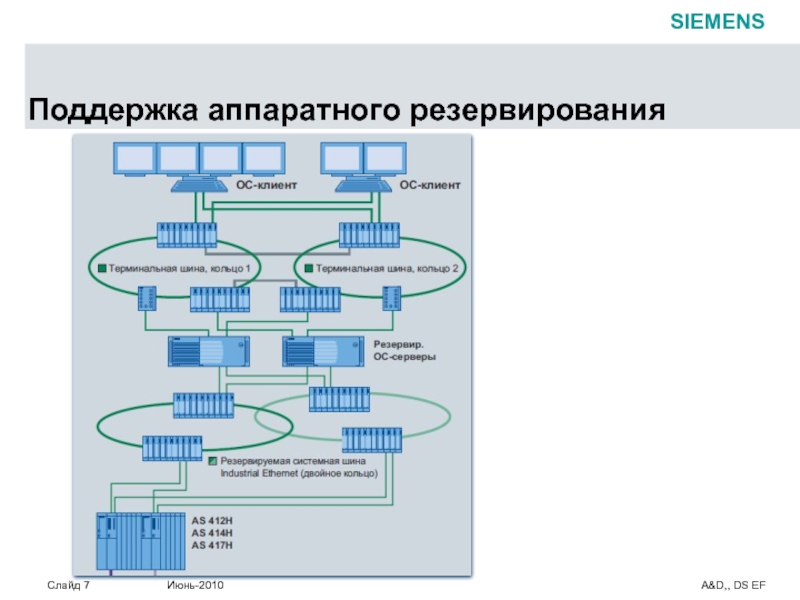 SIEMENS

Поддержка аппаратного резервирования

ОС-клиент

ОС-клиент

Терминальная шина, кольцо 1

Терминальная шина, кольцо 2

Резервир. ОС-серверы

Резервируемая системная шина Industrial Ethernet (двойное кольцо)

AS 412H
AS 414H
AS 417H

Слайд 7

Июнь-2010

A&D,, DS EF